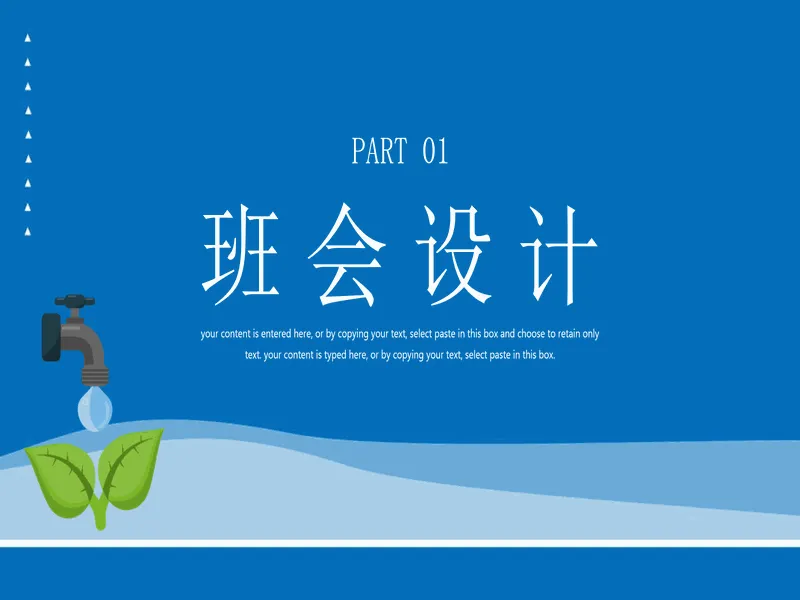 PART 01

班会设计

your content is entered here, or by copying your text, select paste in this box and choose to retain only text. your content is typed here, or by copying your text, select paste in this box.